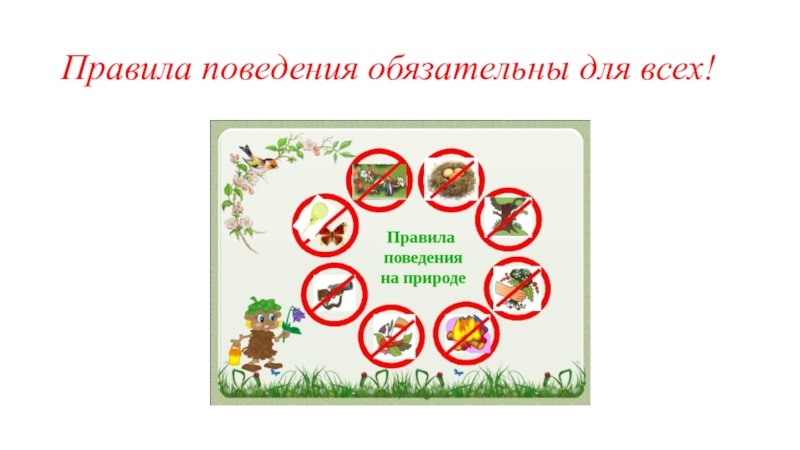 Правила поведения обязательны для всех!

Правила поведения на природе